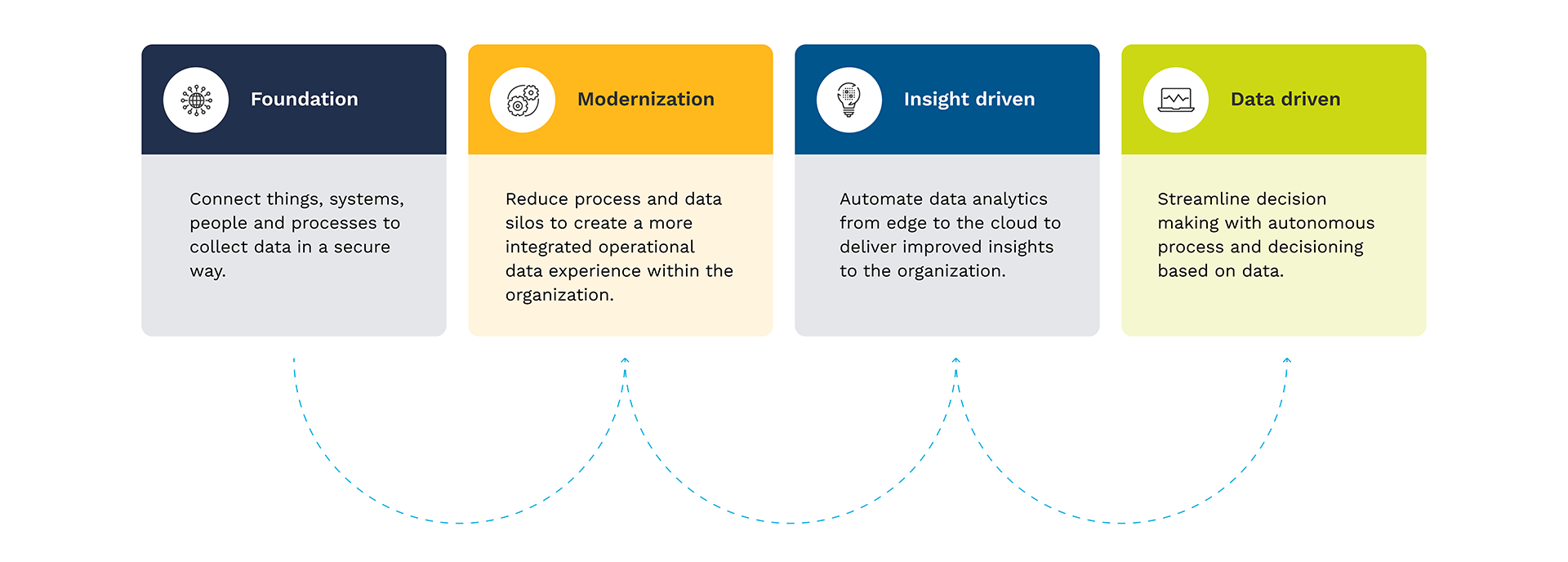 Foundation

Connect things, systems, people and processes to collect data in a secure way.

Modernization

Reduce process and data silos to create a more integrated operational data experience within the organization.

Insight driven

Automate data analytics from edge to the cloud to deliver improved insights to the organization.

Data driven

Streamline decision making with autonomous process and decisioning based on data.